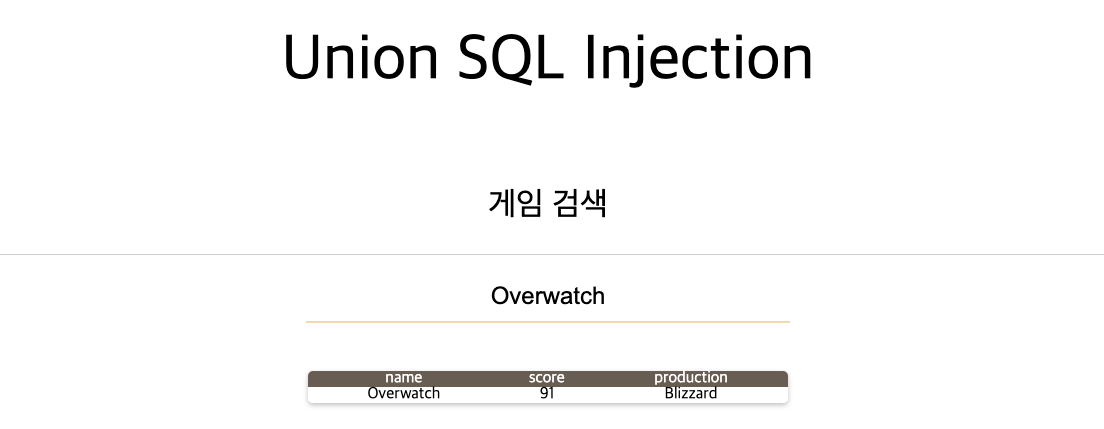 Union SQL Injection

게임 검색

Overwatch

| name | score | production |
|---|---|---|
| Overwatch | 91 | Blizzard |